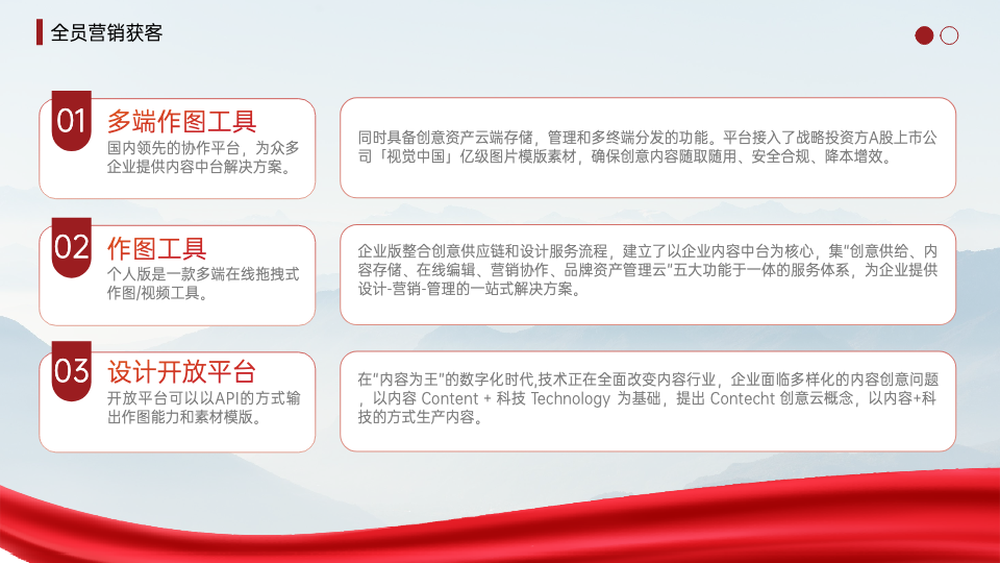 全员营销获客

01 多端作图工具
国内领先的协作平台，为众多企业提供内容中台解决方案。

同时具备创意资产云端存储，管理和多终端分发的功能。平台接入了战略投资方A股上市公司「视觉中国」亿级图片模版素材，确保创意内容随取随用、安全合规、降本增效。

02 作图工具
个人版是一款多端在线拖拽式作图/视频工具。

企业版整合创意供应链和设计服务流程，建立了以企业内容中台为核心，集"创意供给、内容存储、在线编辑、营销协作、品牌资产管理云"五大功能于一体的服务体系，为企业提供设计-营销-管理的一站式解决方案。

03 设计开放平台
开放平台可以以API的方式输出作图能力和素材模版。

在"内容为王"的数字化时代,技术正在全面改变内容行业，企业面临多样化的内容创意问题，以内容 Content + 科技 Technology 为基础，提出 Contecht 创意云概念，以内容+科技的方式生产内容。